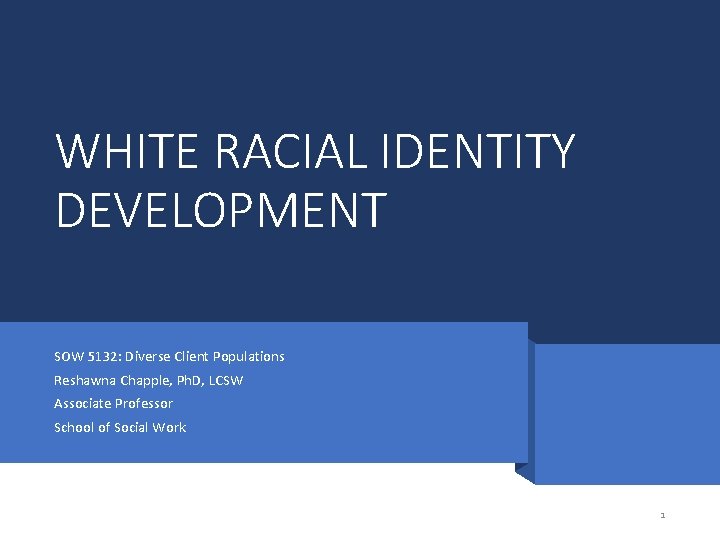 WHITE RACIAL IDENTITY DEVELOPMENT

SOW 5132: Diverse Client Populations
Reshawna Chapple, PhD, LCSW
Associate Professor
School of Social Work

1